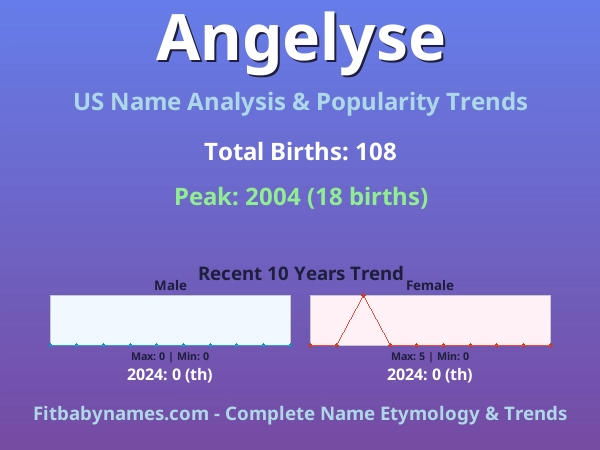 Angelyse

US Name Analysis & Popularity Trends

Total Births: 108

Peak: 2004 (18 births)

Recent 10 Years Trend

Male

Max: 0 | Min: 0

2024: 0 (th)

Female

Max: 5 | Min: 0

2024: 0 (th)

Fitbabynames.com - Complete Name Etymology & Trends